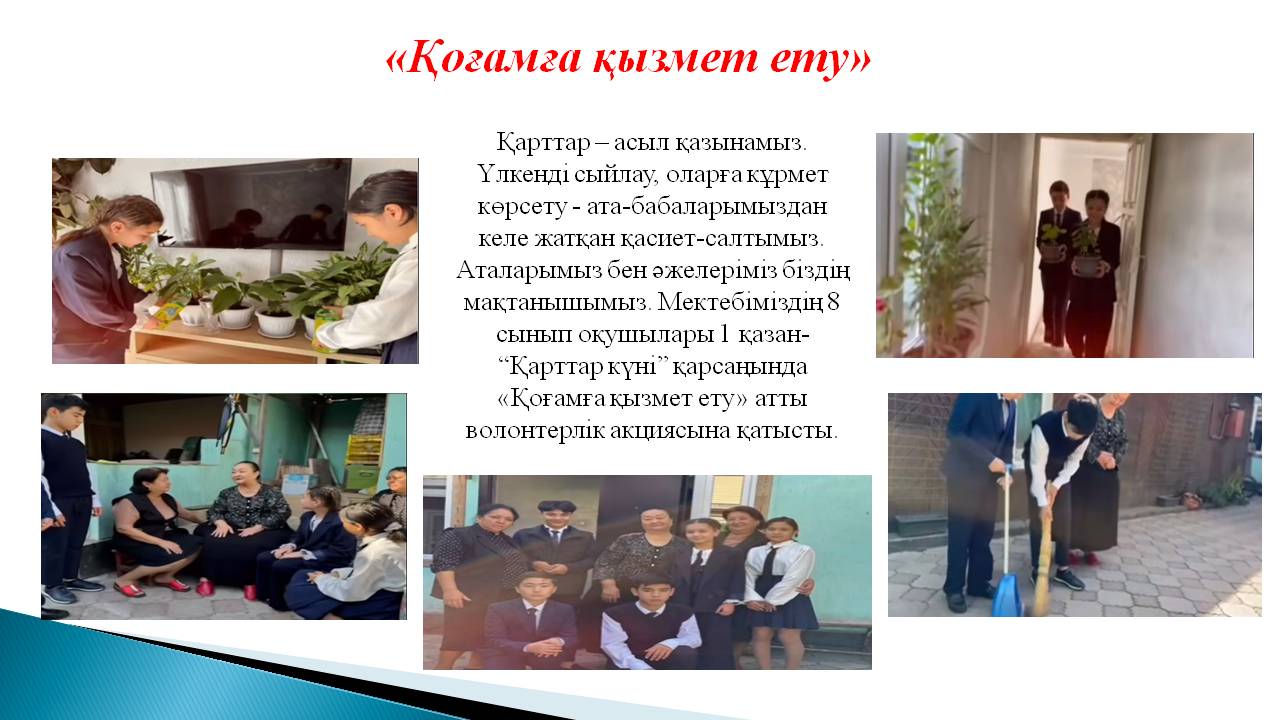 «Қоғамға қызмет ету»

Қарттар – асыл қазынамыз. Үлкенді сыйлау, оларға құрмет көрсету - ата-бабаларымыздан келе жатқан қасиет-салтымыз. Аталарымыз бен әжелеріміз біздің мақтанышымыз. Мектебіміздің 8 сынып оқушылары 1 қазан- “Қарттар күні” қарсаңында «Қоғамға қызмет ету» атты волонтерлік акциясына қатысты.